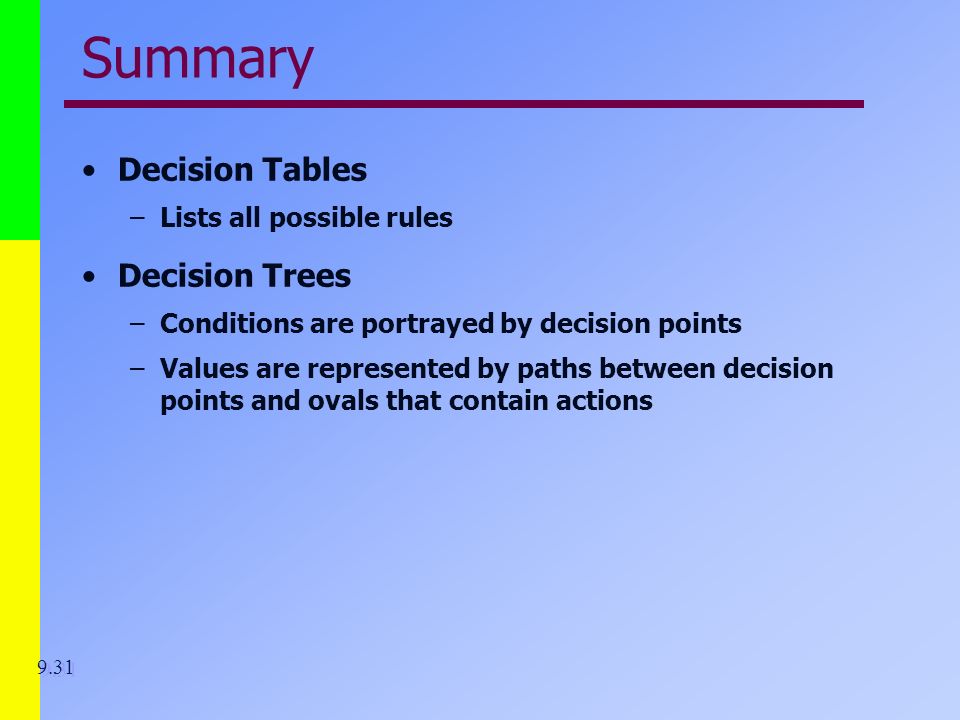 Summary

• Decision Tables
  – Lists all possible rules

• Decision Trees
  – Conditions are portrayed by decision points
  – Values are represented by paths between decision points and ovals that contain actions

9.31